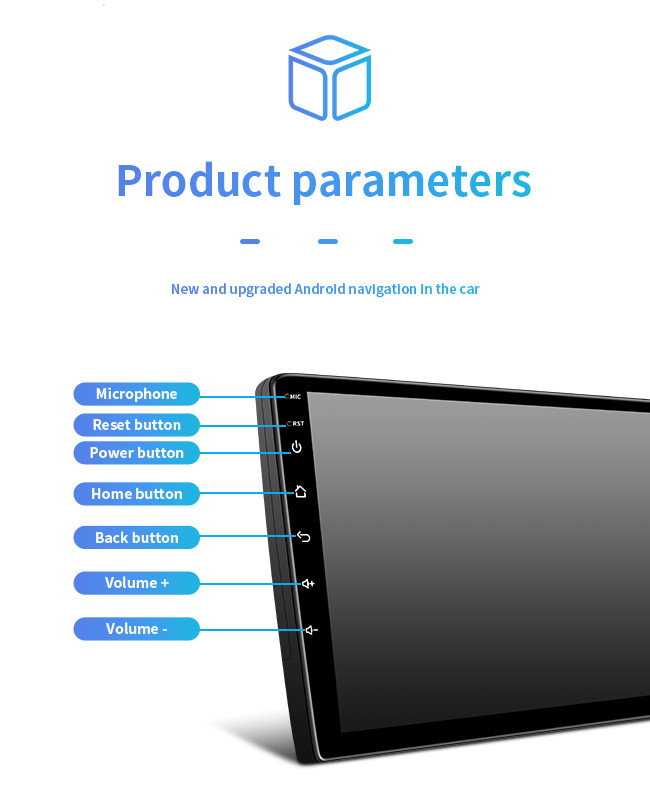 Product parameters

New and upgraded Android navigation in the car

Microphone
Reset button
Power button
Home button
Back button
Volume +
Volume -

MIC
RST